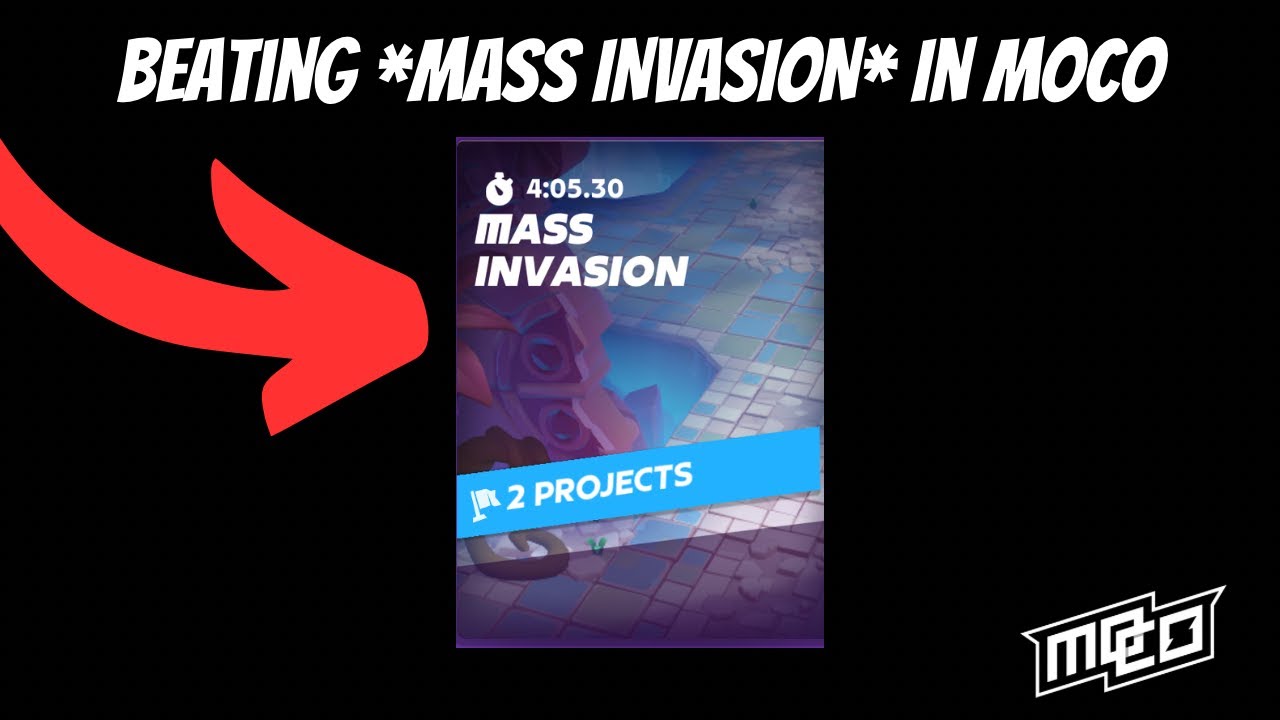 BEATING *MASS INVASION* IN MOCO

4:05.30
MASS INVASION

2 PROJECTS

MOCO